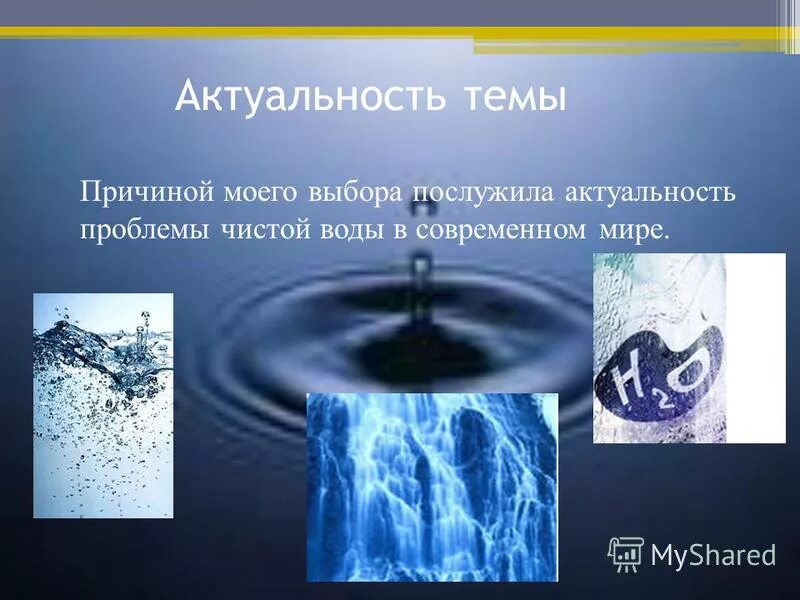 Актуальность темы

Причиной моего выбора послужила актуальность проблемы чистой воды в современном мире.

$H_2O$

MyShared